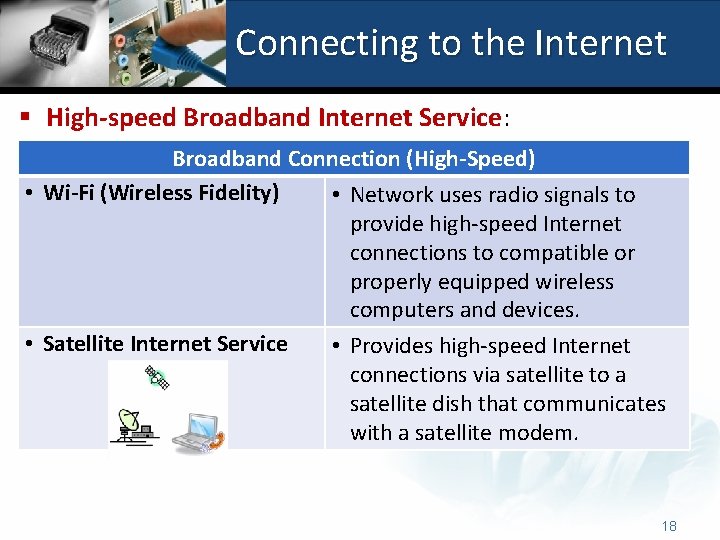 Connecting to the Internet

▪ High-speed Broadband Internet Service:

| Broadband Connection (High-Speed) | |
|---|---|
| • Wi-Fi (Wireless Fidelity) | • Network uses radio signals to provide high-speed Internet connections to compatible or properly equipped wireless computers and devices. |
| • Satellite Internet Service | • Provides high-speed Internet connections via satellite to a satellite dish that communicates with a satellite modem. |

18